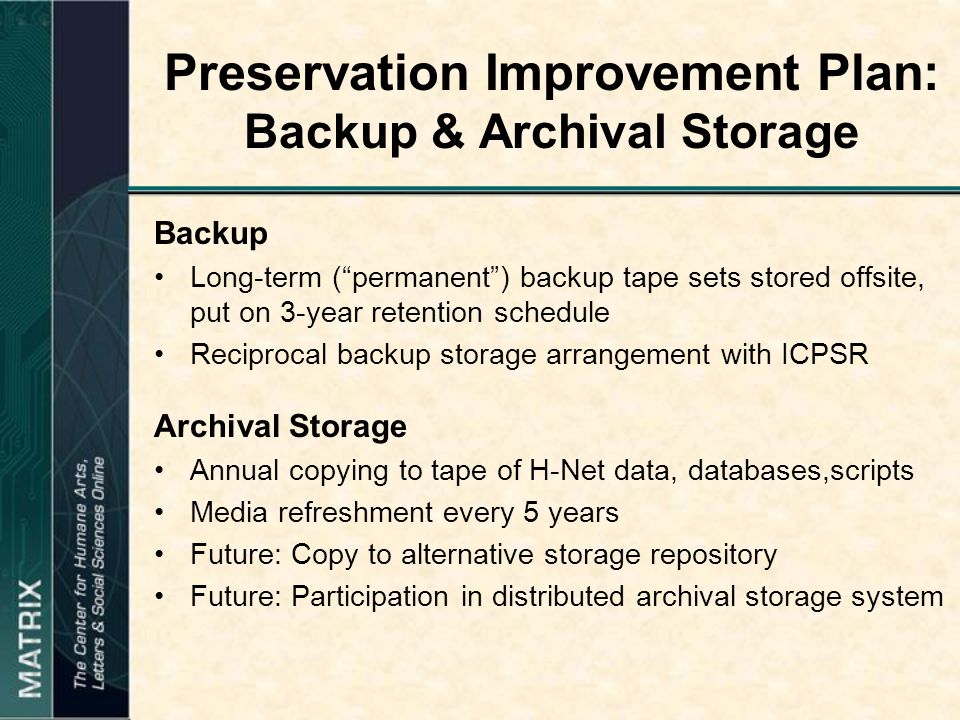 MATRIX
The Center for Humane Arts, Letters & Social Sciences Online

Preservation Improvement Plan: Backup & Archival Storage

Backup
• Long-term (“permanent”) backup tape sets stored offsite, put on 3-year retention schedule
• Reciprocal backup storage arrangement with ICPSR

Archival Storage
• Annual copying to tape of H-Net data, databases,scripts
• Media refreshment every 5 years
• Future: Copy to alternative storage repository
• Future: Participation in distributed archival storage system